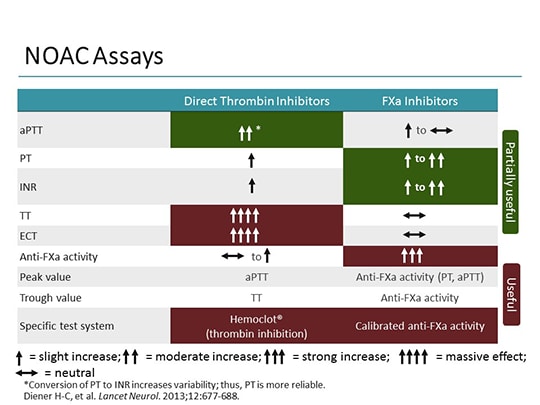 NOAC Assays

| | Direct Thrombin Inhibitors | FXa Inhibitors |
|---|---|---|
| aPTT | ↑↑* | ↑ to ↔ |
| PT | ↑ | ↑ to ↑↑ |
| INR | ↑ | ↑ to ↑↑ |
| TT | ↑↑↑↑ | ↔ |
| ECT | ↑↑↑↑ | ↔ |
| Anti-FXa activity | ↔ to ↑ | ↑↑↑ |
| Peak value | aPTT | Anti-FXa activity (PT, aPTT) |
| Trough value | TT | Anti-FXa activity |
| Specific test system | Hemoclot® (thrombin inhibition) | Calibrated anti-FXa activity |

Partially useful

Useful

↑ = slight increase; ↑↑ = moderate increase; ↑↑↑ = strong increase; ↑↑↑↑ = massive effect; ↔ = neutral

*Conversion of PT to INR increases variability; thus, PT is more reliable.
Diener H-C, et al. Lancet Neurol. 2013;12:677-688.